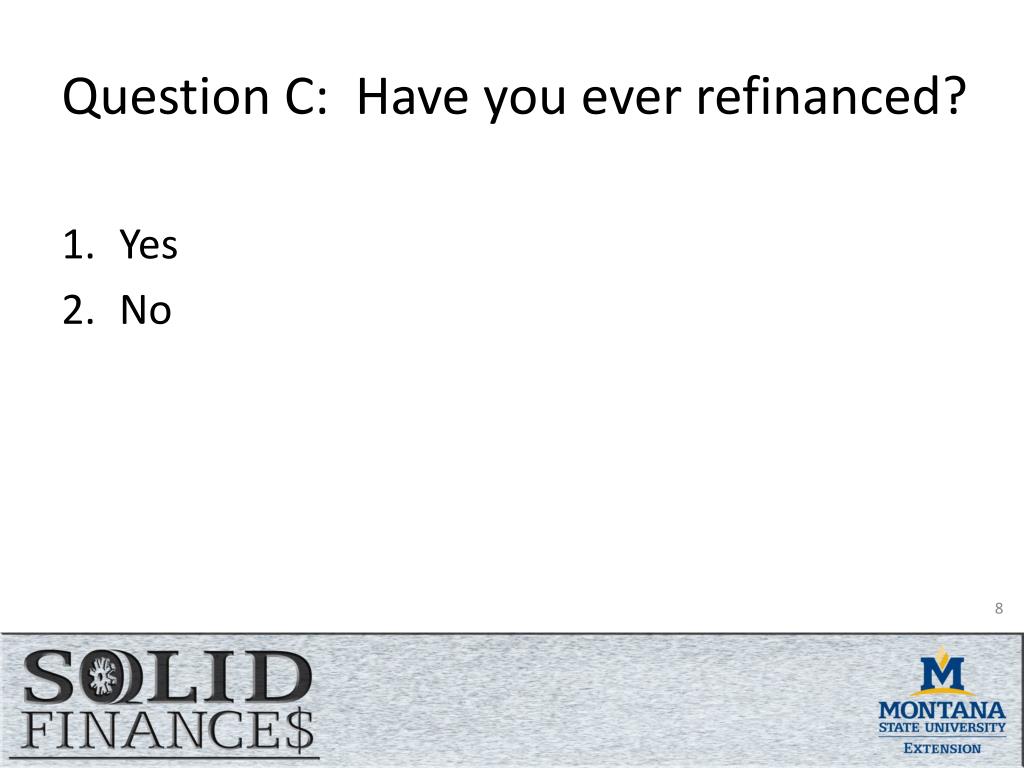 Question C: Have you ever refinanced?

1. Yes
2. No

8

SOLID
FINANCE$

M
MONTANA
STATE UNIVERSITY
EXTENSION